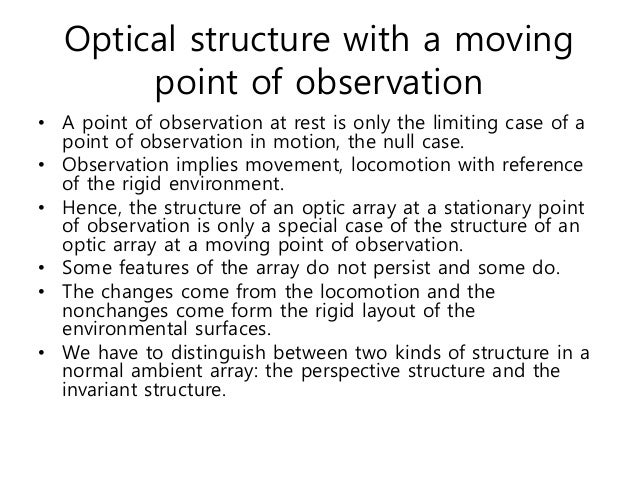 Optical structure with a moving point of observation

• A point of observation at rest is only the limiting case of a point of observation in motion, the null case.
• Observation implies movement, locomotion with reference of the rigid environment.
• Hence, the structure of an optic array at a stationary point of observation is only a special case of the structure of an optic array at a moving point of observation.
• Some features of the array do not persist and some do.
• The changes come from the locomotion and the nonchanges come form the rigid layout of the environmental surfaces.
• We have to distinguish between two kinds of structure in a normal ambient array: the perspective structure and the invariant structure.